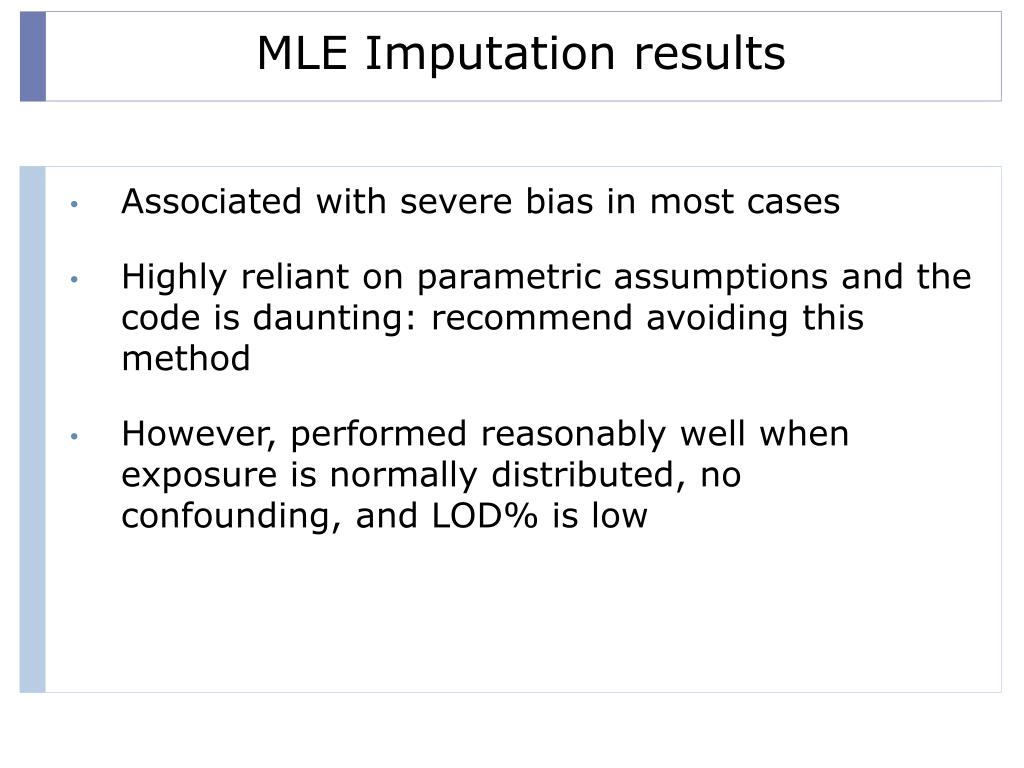 MLE Imputation results

• Associated with severe bias in most cases

• Highly reliant on parametric assumptions and the code is daunting: recommend avoiding this method

• However, performed reasonably well when exposure is normally distributed, no confounding, and LOD% is low